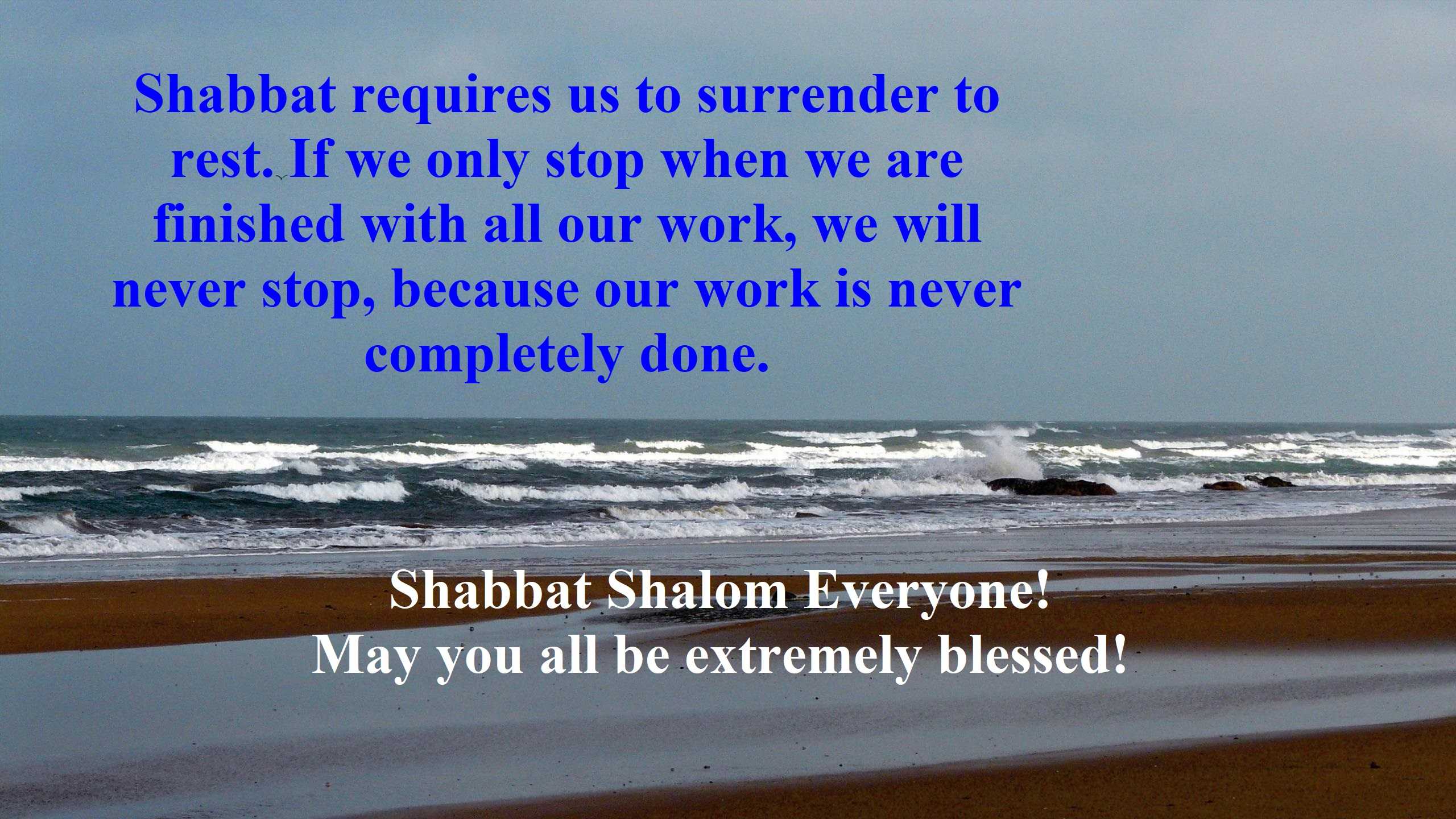 Shabbat requires us to surrender to rest. If we only stop when we are finished with all our work, we will never stop, because our work is never completely done.

Shabbat Shalom Everyone!
May you all be extremely blessed!